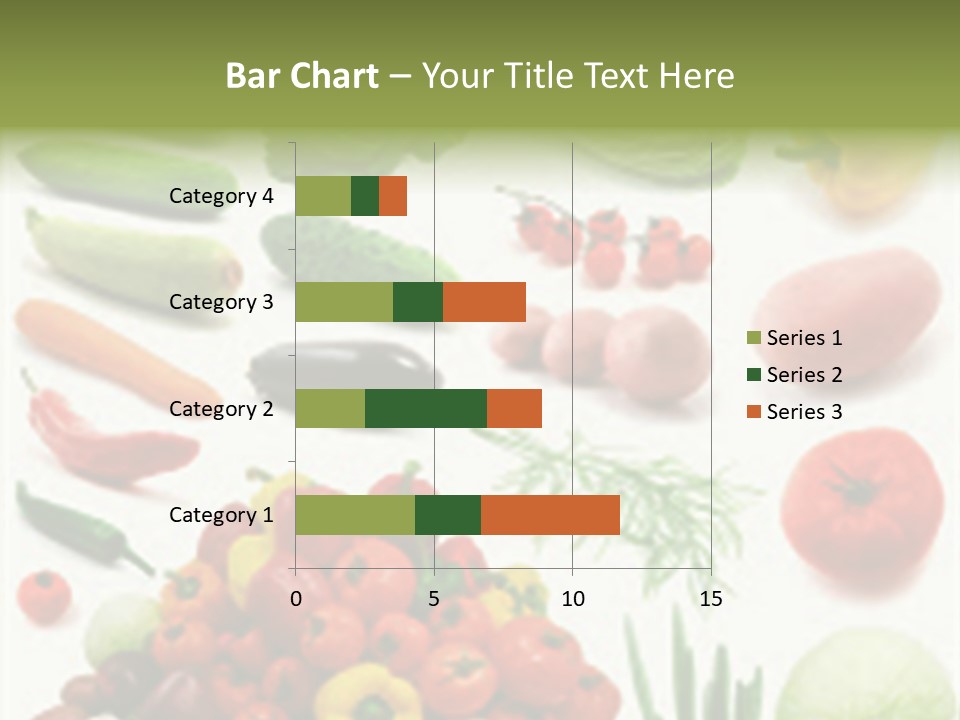 Bar Chart – Your Title Text Here

Category 4
Category 3
Category 2
Category 1

0
5
10
15

Series 1
Series 2
Series 3